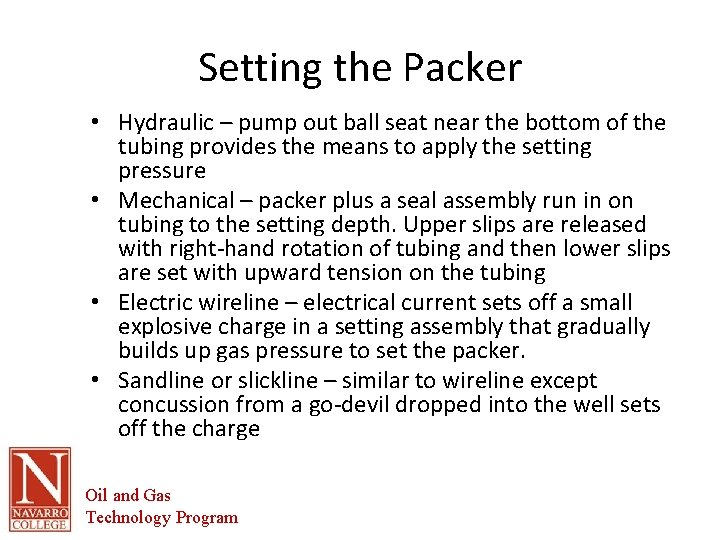 Setting the Packer

• Hydraulic – pump out ball seat near the bottom of the tubing provides the means to apply the setting pressure
• Mechanical – packer plus a seal assembly run in on tubing to the setting depth. Upper slips are released with right-hand rotation of tubing and then lower slips are set with upward tension on the tubing
• Electric wireline – electrical current sets off a small explosive charge in a setting assembly that gradually builds up gas pressure to set the packer.
• Sandline or slickline – similar to wireline except concussion from a go-devil dropped into the well sets off the charge

N
NAVARRO COLLEGE

Oil and Gas
Technology Program